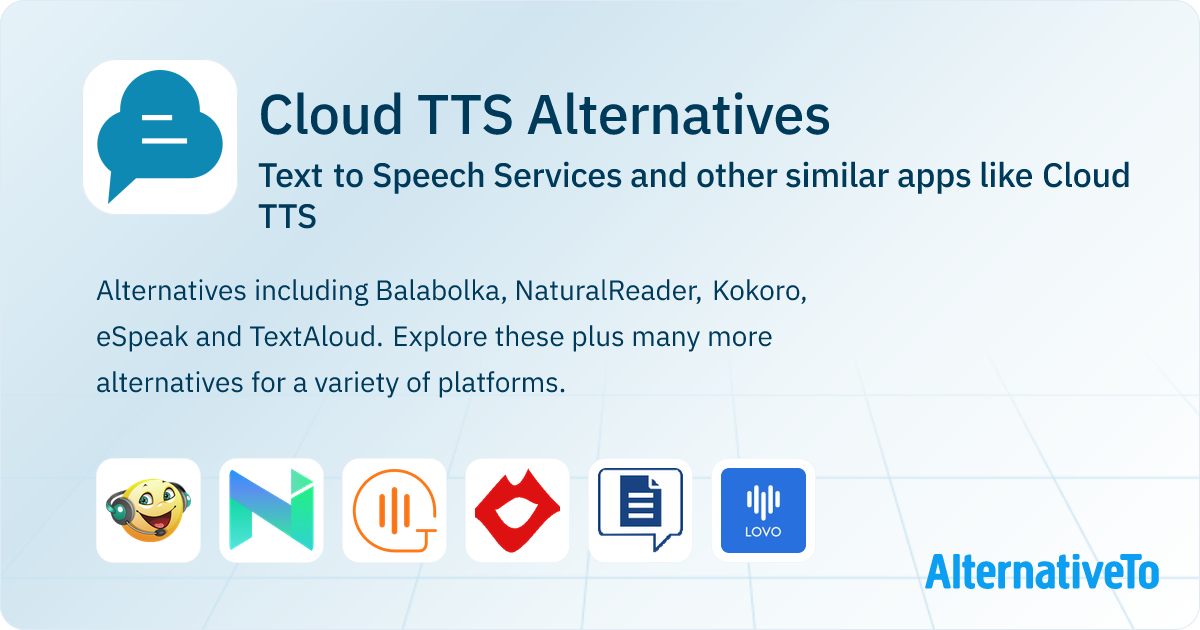 Cloud TTS Alternatives

Text to Speech Services and other similar apps like Cloud TTS

Alternatives including Balabolka, NaturalReader, Kokoro, eSpeak and TextAloud. Explore these plus many more alternatives for a variety of platforms.

LOVO

AlternativeTo